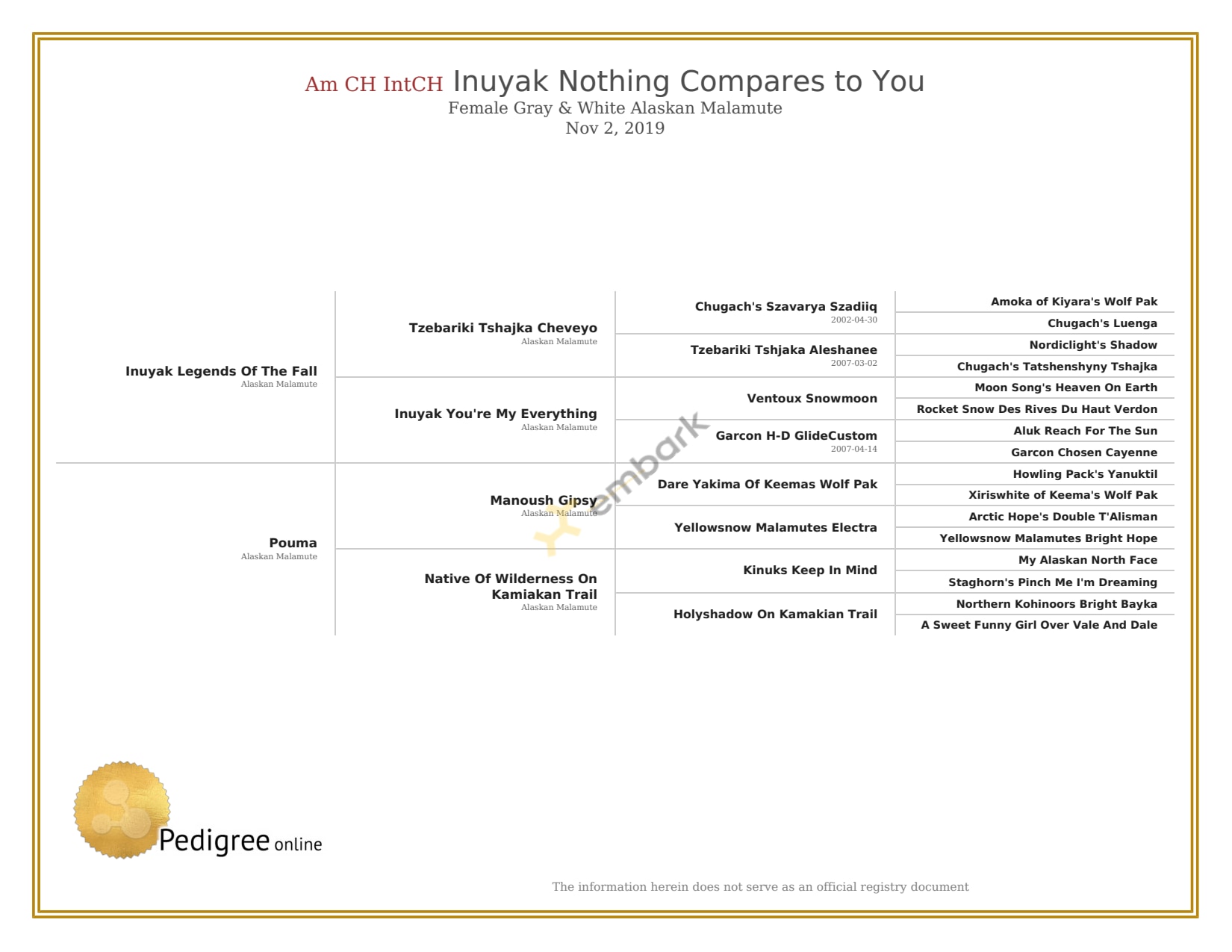 Am CH IntCH Inuyak Nothing Compares to You
Female Gray & White Alaskan Malamute
Nov 2, 2019

Inuyak Legends Of The Fall
Alaskan Malamute

Pouma
Alaskan Malamute

Tzebariki Tshajka Cheveyo
Alaskan Malamute

Inuyak You're My Everything
Alaskan Malamute

Manoush Gipsy
Alaskan Malamute

Native Of Wilderness On Kamiakan Trail
Alaskan Malamute

Chugach's Szavarya Szadiiq
2002-04-30

Tzebariki Tshjaka Aleshanee
2007-03-02

Ventoux Snowmoon

Garcon H-D GlideCustom
2007-04-14

Dare Yakima Of Keemas Wolf Pak

Yellowsnow Malamutes Electra

Kinuks Keep In Mind

Holyshadow On Kamakian Trail

Amoka of Kiyara's Wolf Pak
Chugach's Luenga
Nordiclight's Shadow
Chugach's Tatshenshyny Tshajka
Moon Song's Heaven On Earth
Rocket Snow Des Rives Du Haut Verdon
Aluk Reach For The Sun
Garcon Chosen Cayenne
Howling Pack's Yanuktil
Xiriswhite of Keema's Wolf Pak
Arctic Hope's Double T'Alisman
Yellowsnow Malamutes Bright Hope
My Alaskan North Face
Staghorn's Pinch Me I'm Dreaming
Northern Kohinoors Bright Bayka
A Sweet Funny Girl Over Vale And Dale

embark

Pedigree online

The information herein does not serve as an official registry document